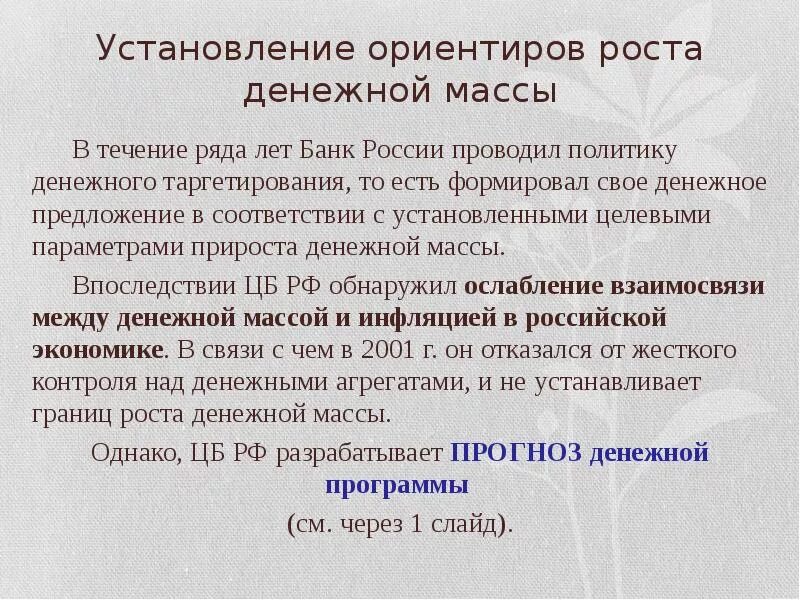 Установление ориентиров роста денежной массы

В течение ряда лет Банк России проводил политику денежного таргетирования, то есть формировал свое денежное предложение в соответствии с установленными целевыми параметрами прироста денежной массы.

Впоследствии ЦБ РФ обнаружил ослабление взаимосвязи между денежной массой и инфляцией в российской экономике. В связи с чем в 2001 г. он отказался от жесткого контроля над денежными агрегатами, и не устанавливает границ роста денежной массы.

Однако, ЦБ РФ разрабатывает ПРОГНОЗ денежной программы
(см. через 1 слайд).